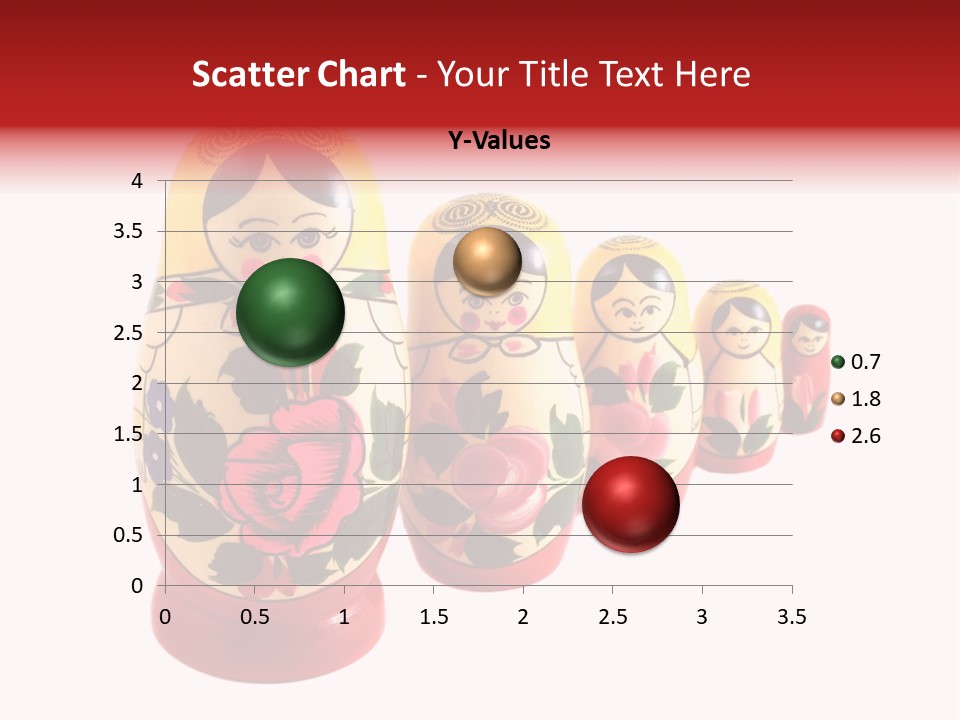 Scatter Chart - Your Title Text Here

Y-Values

4
3.5
3
2.5
2
1.5
1
0.5
0

0 0.5 1 1.5 2 2.5 3 3.5

0.7
1.8
2.6